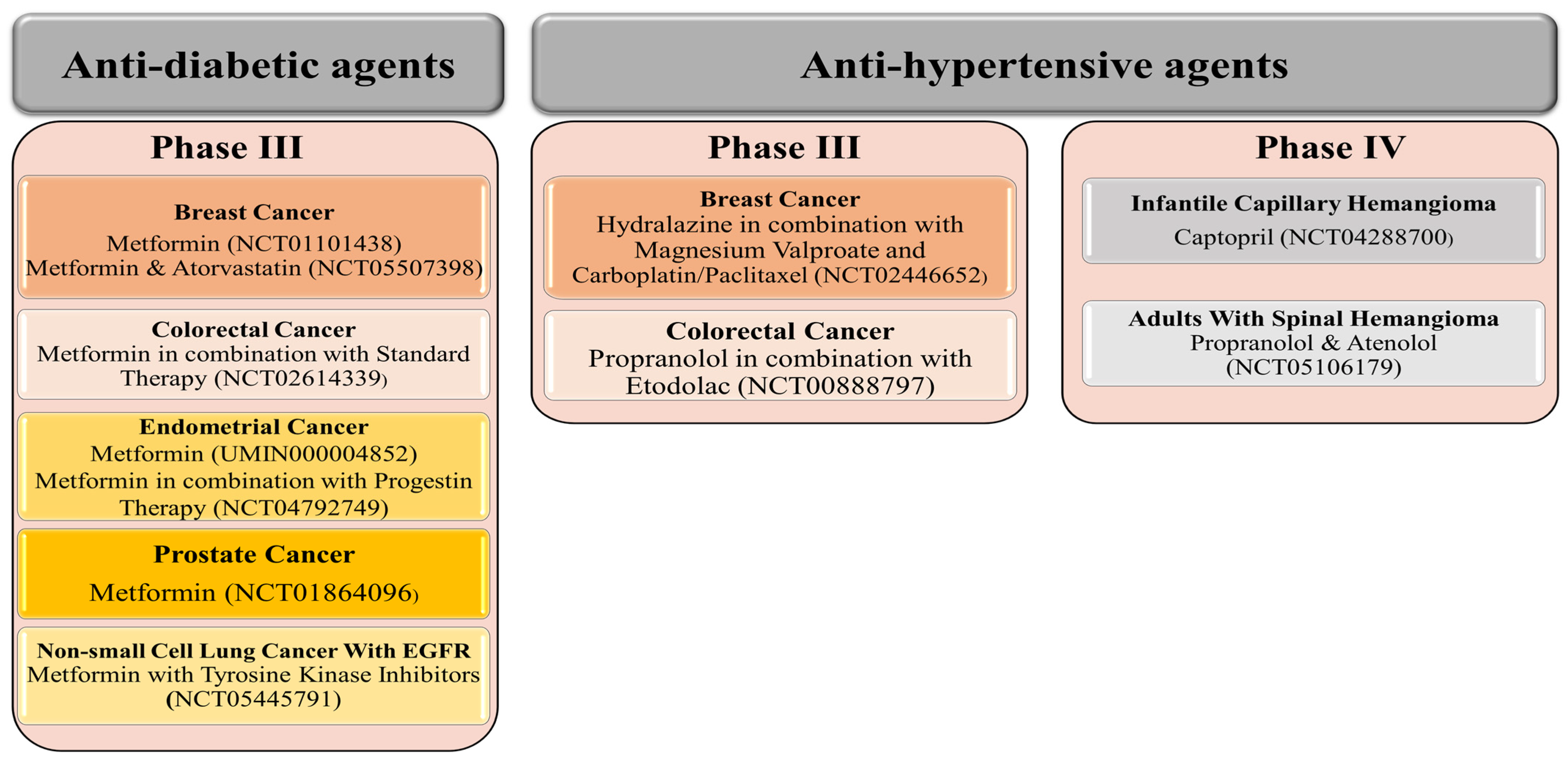 Anti-diabetic agents

Phase III

Breast Cancer
Metformin (NCT01101438)
Metformin & Atorvastatin (NCT05507398)

Colorectal Cancer
Metformin in combination with Standard Therapy (NCT02614339)

Endometrial Cancer
Metformin (UMIN000004852)
Metformin in combination with Progestin Therapy (NCT04792749)

Prostate Cancer
Metformin (NCT01864096)

Non-small Cell Lung Cancer With EGFR
Metformin with Tyrosine Kinase Inhibitors (NCT05445791)

Anti-hypertensive agents

Phase III

Breast Cancer
Hydralazine in combination with Magnesium Valproate and Carboplatin/Paclitaxel (NCT02446652)

Colorectal Cancer
Propranolol in combination with Etodolac (NCT00888797)

Phase IV

Infantile Capillary Hemangioma
Captopril (NCT04288700)

Adults With Spinal Hemangioma
Propranolol & Atenolol (NCT05106179)